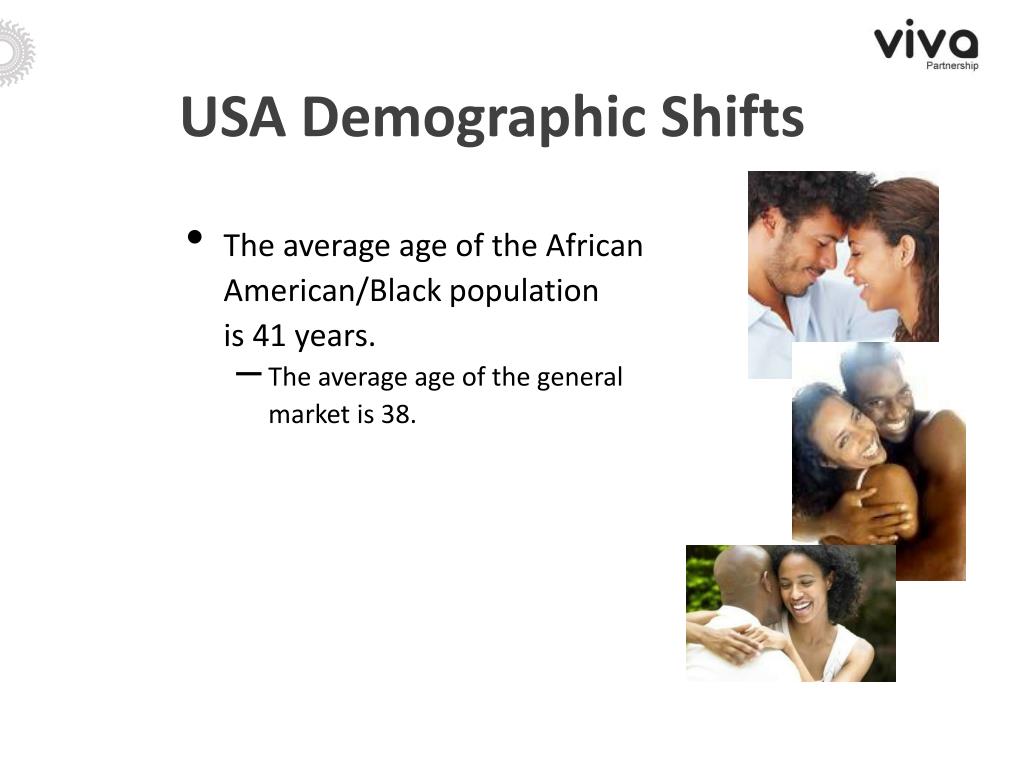 viva
Partnership

USA Demographic Shifts

• The average age of the African American/Black population is 41 years.

- The average age of the general market is 38.